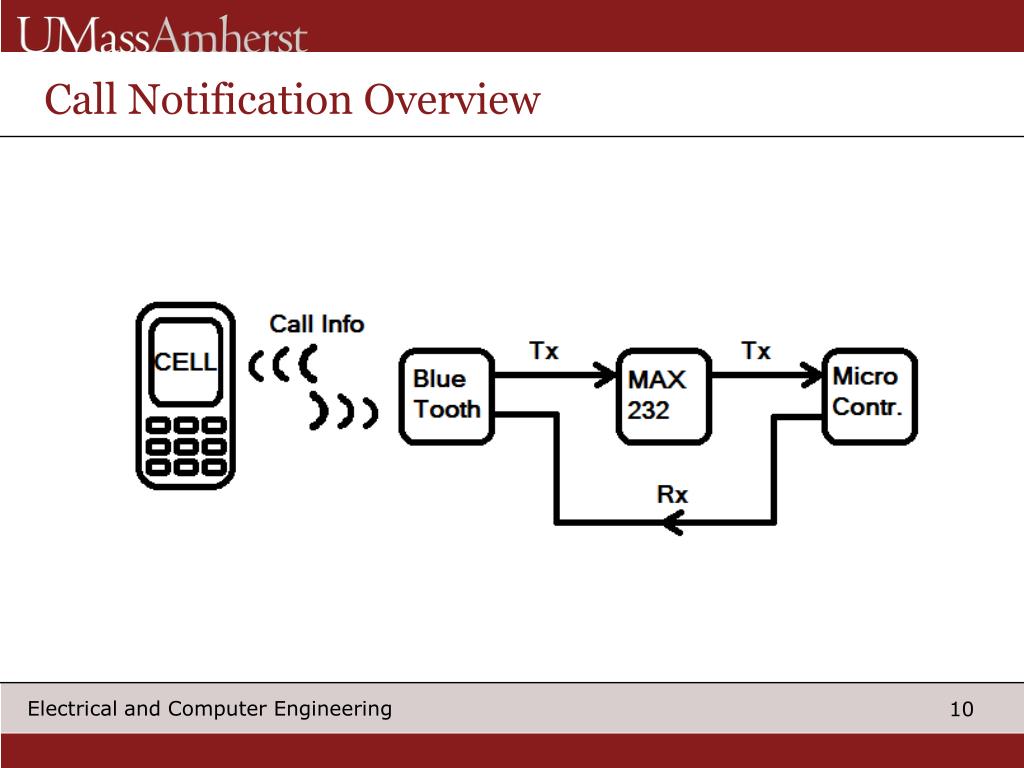 UMassAmherst

Call Notification Overview

CELL

Call Info

Blue Tooth

Tx

MAX 232

Tx

Micro Contr.

Rx

Electrical and Computer Engineering

10